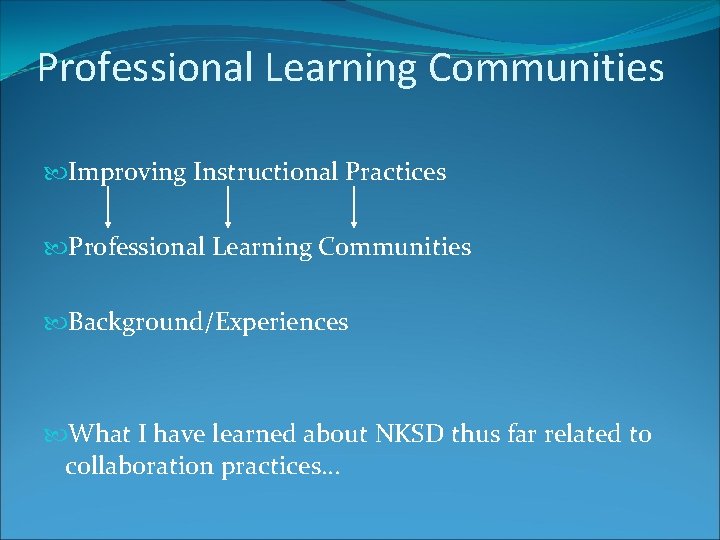 Professional Learning Communities

Improving Instructional Practices

Professional Learning Communities

Background/Experiences

What I have learned about NKSD thus far related to collaboration practices…